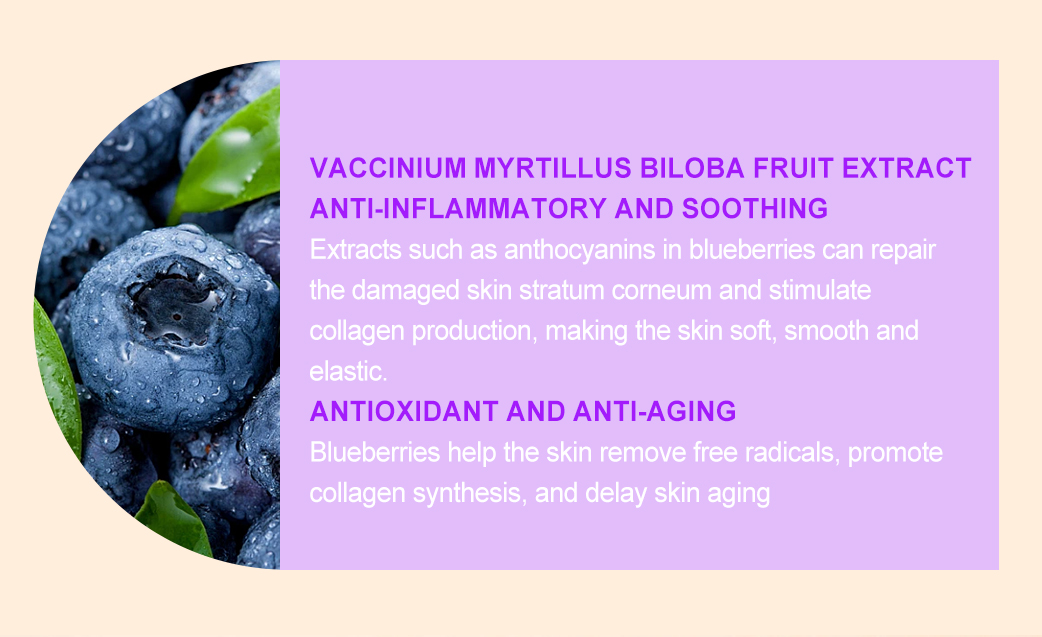 VACCINIUM MYRTILLUS BILOBA FRUIT EXTRACT
ANTI-INFLAMMATORY AND SOOTHING
Extracts such as anthocyanins in blueberries can repair the damaged skin stratum corneum and stimulate collagen production, making the skin soft, smooth and elastic.
ANTIOXIDANT AND ANTI-AGING
Blueberries help the skin remove free radicals, promote collagen synthesis, and delay skin aging